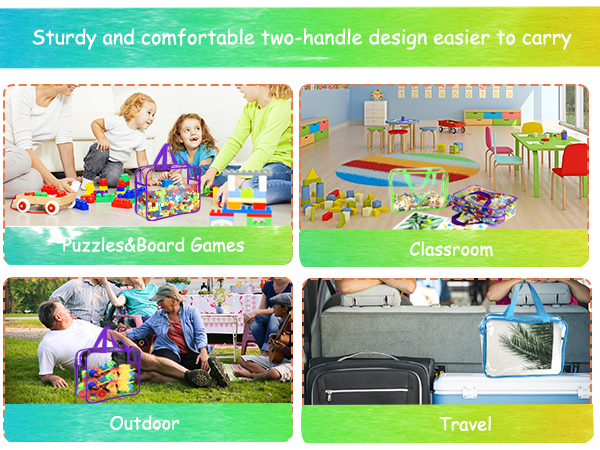 Sturdy and comfortable two-handle design easier to carry

Puzzles&Board Games

Classroom

Outdoor

Travel